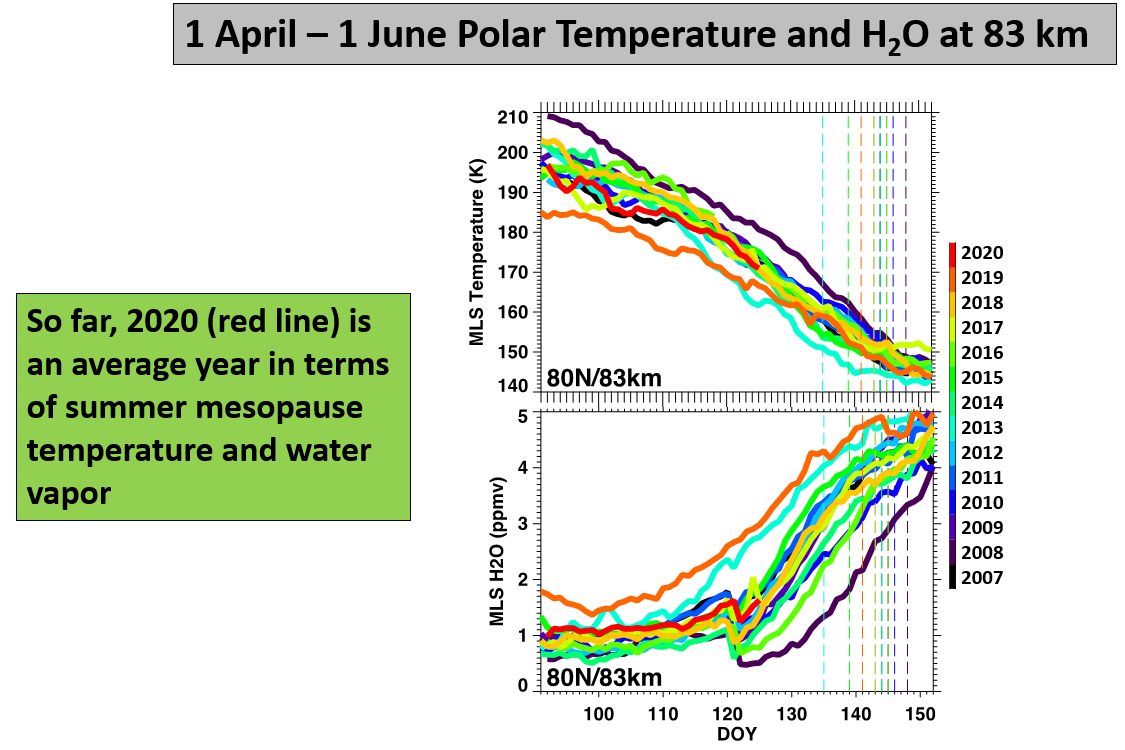 1 April – 1 June Polar Temperature and $H_2O$ at 83 km

So far, 2020 (red line) is an average year in terms of summer mesopause temperature and water vapor

MLS Temperature (K)

210
200
190
180
170
160
150
140

80N/83km

MLS H2O (ppmv)

5
4
3
2
1
0

80N/83km

100 110 120 130 140 150
DOY

2020
2019
2018
2017
2016
2015
2014
2013
2012
2011
2010
2009
2008
2007